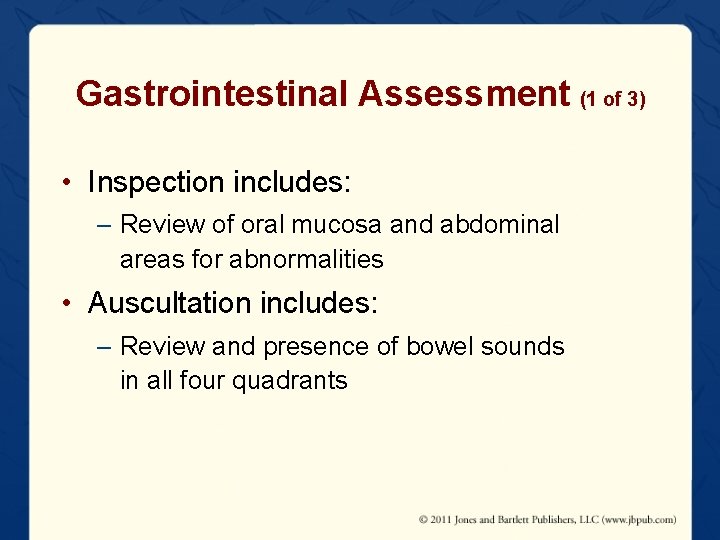 Gastrointestinal Assessment (1 of 3)

• Inspection includes:
– Review of oral mucosa and abdominal areas for abnormalities

• Auscultation includes:
– Review and presence of bowel sounds in all four quadrants

© 2011 Jones and Bartlett Publishers, LLC (www.jbpub.com)